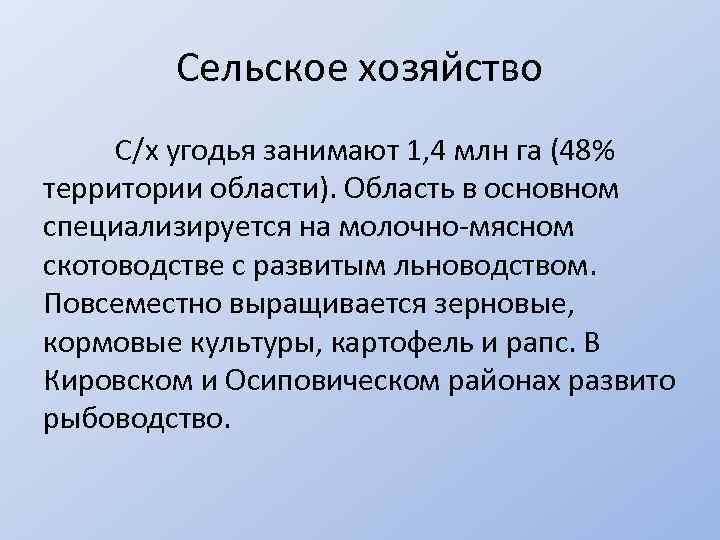 Сельское хозяйство

С/х угодья занимают 1,4 млн га (48% территории области). Область в основном специализируется на молочно-мясном скотоводстве с развитым льноводством. Повсеместно выращивается зерновые, кормовые культуры, картофель и рапс. В Кировском и Осиповическом районах развито рыбоводство.